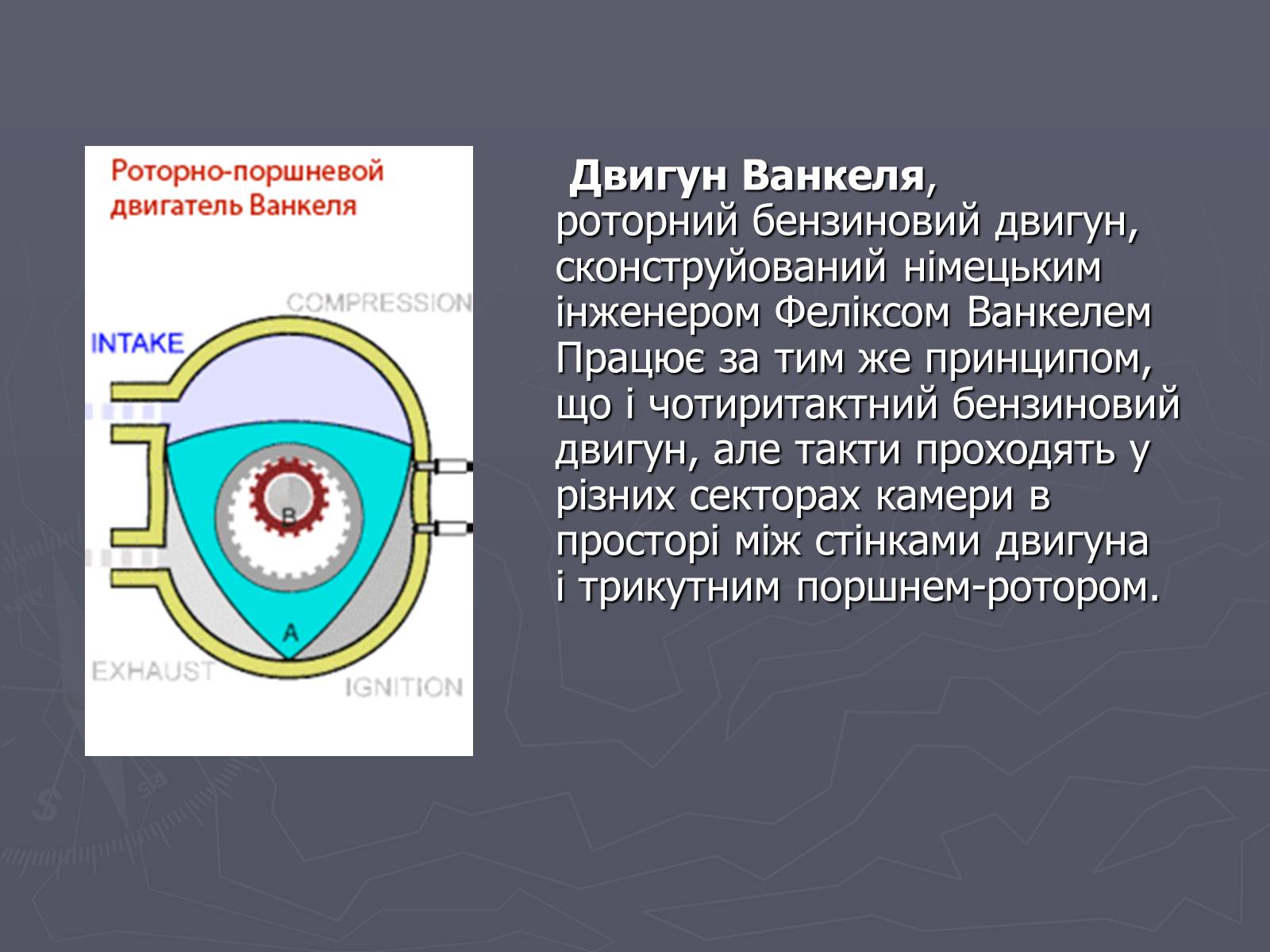 Роторно-поршневой двигатель Ванкеля

COMPRESSION

INTAKE

B

A

EXHAUST

IGNITION

Двигун Ванкеля, роторний бензиновий двигун, сконструйований німецьким інженером Феліксом Ванкелем Працює за тим же принципом, що і чотиритактний бензиновий двигун, але такти проходять у різних секторах камери в просторі між стінками двигуна і трикутним поршнем-ротором.